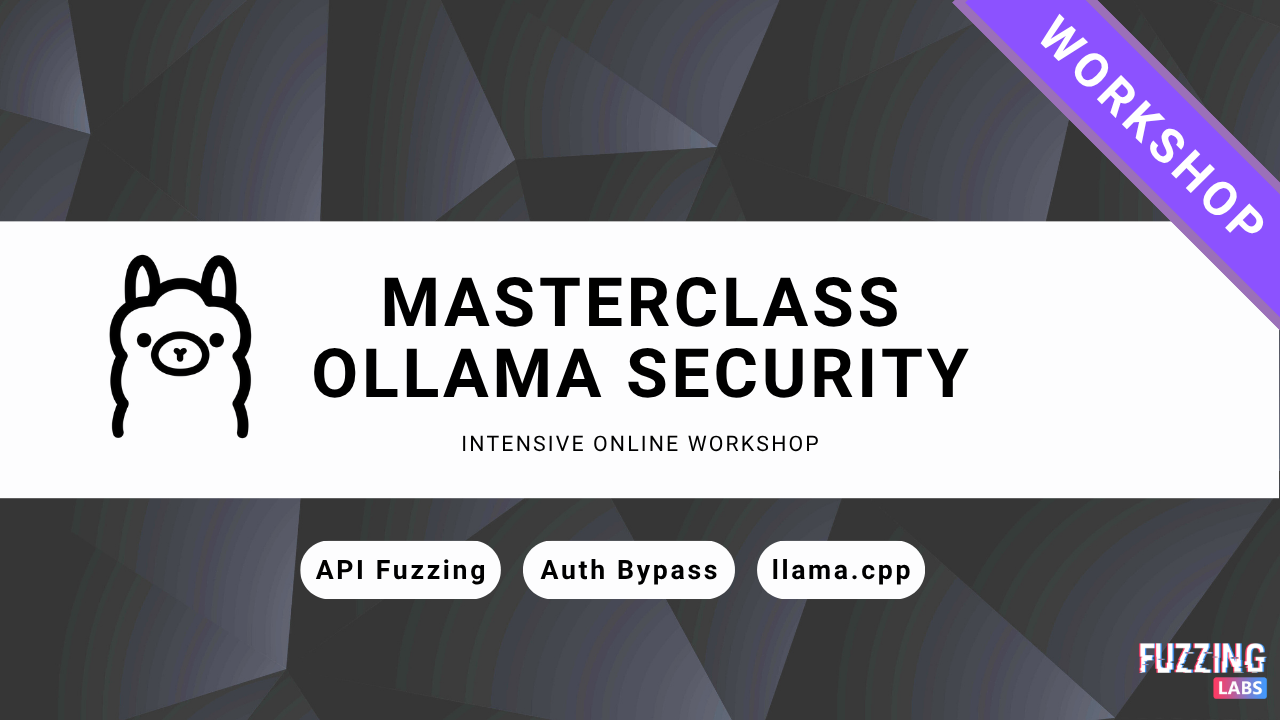 WORKSHOP

MASTERCLASS
OLLAMA SECURITY

INTENSIVE ONLINE WORKSHOP

API Fuzzing

Auth Bypass

llama.cpp

FUZZING
LABS